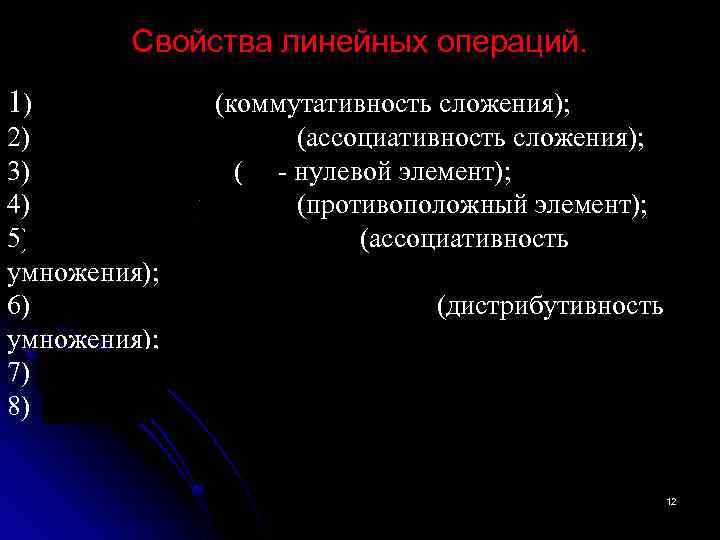 Свойства линейных операций.

1) (коммутативность сложения);
2) (ассоциативность сложения);
3) ( - нулевой элемент);
4) (противоположный элемент);
5) (ассоциативность умножения);
6) (дистрибутивность умножения);
7)
8)

12